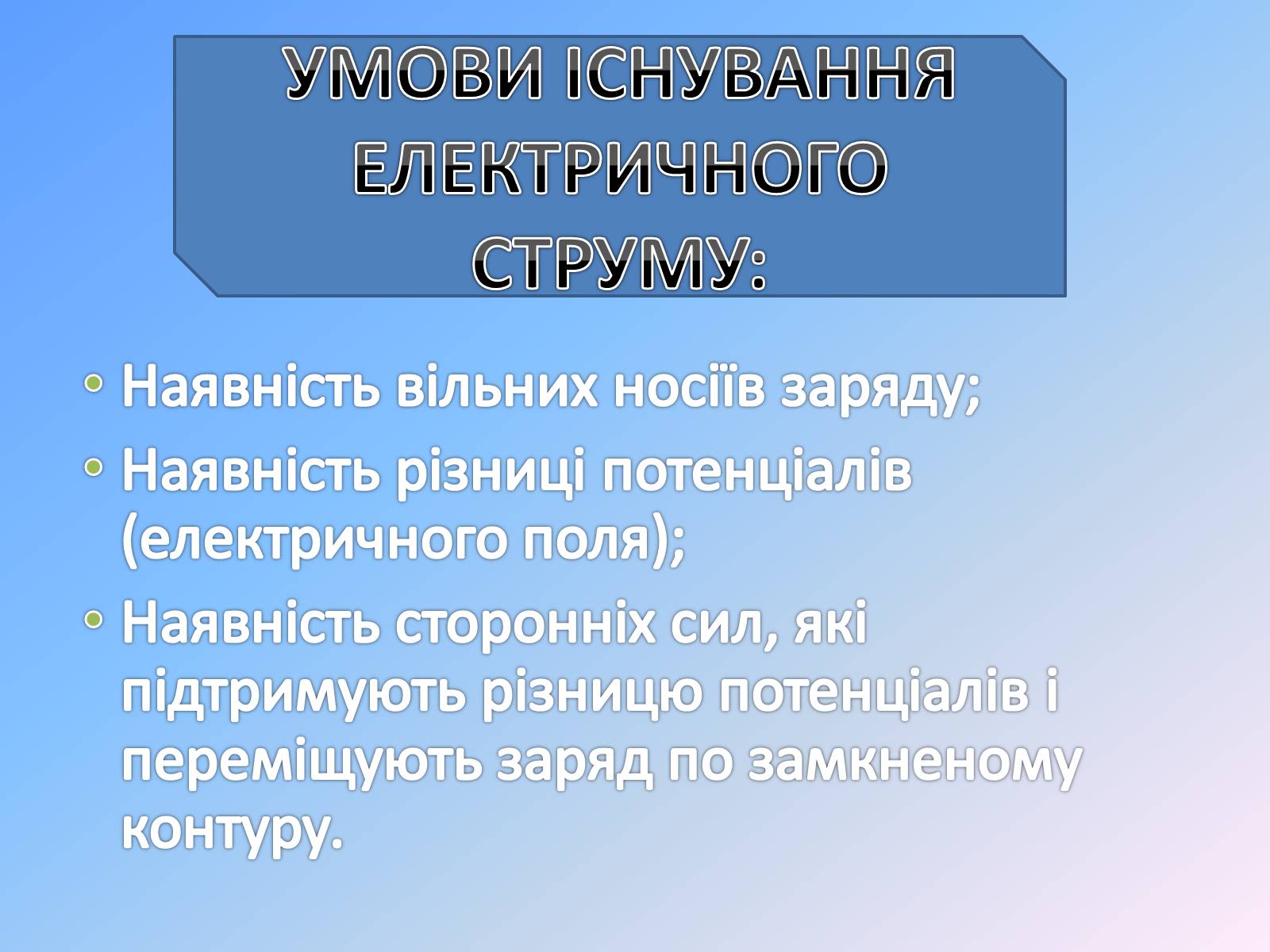 УМОВИ ІСНУВАННЯ ЕЛЕКТРИЧНОГО СТРУМУ:

• Наявність вільних носіїв заряду;
• Наявність різниці потенціалів (електричного поля);
• Наявність сторонніх сил, які підтримують різницю потенціалів і переміщують заряд по замкненому контуру.